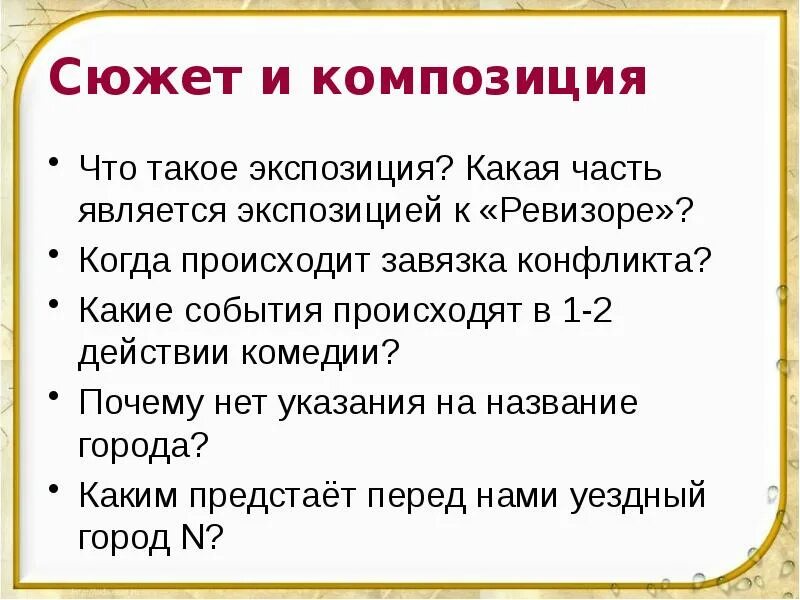 Сюжет и композиция

• Что такое экспозиция? Какая часть является экспозицией к «Ревизоре»?
• Когда происходит завязка конфликта?
• Какие события происходят в 1-2 действии комедии?
• Почему нет указания на название города?
• Каким предстаёт перед нами уездный город N?